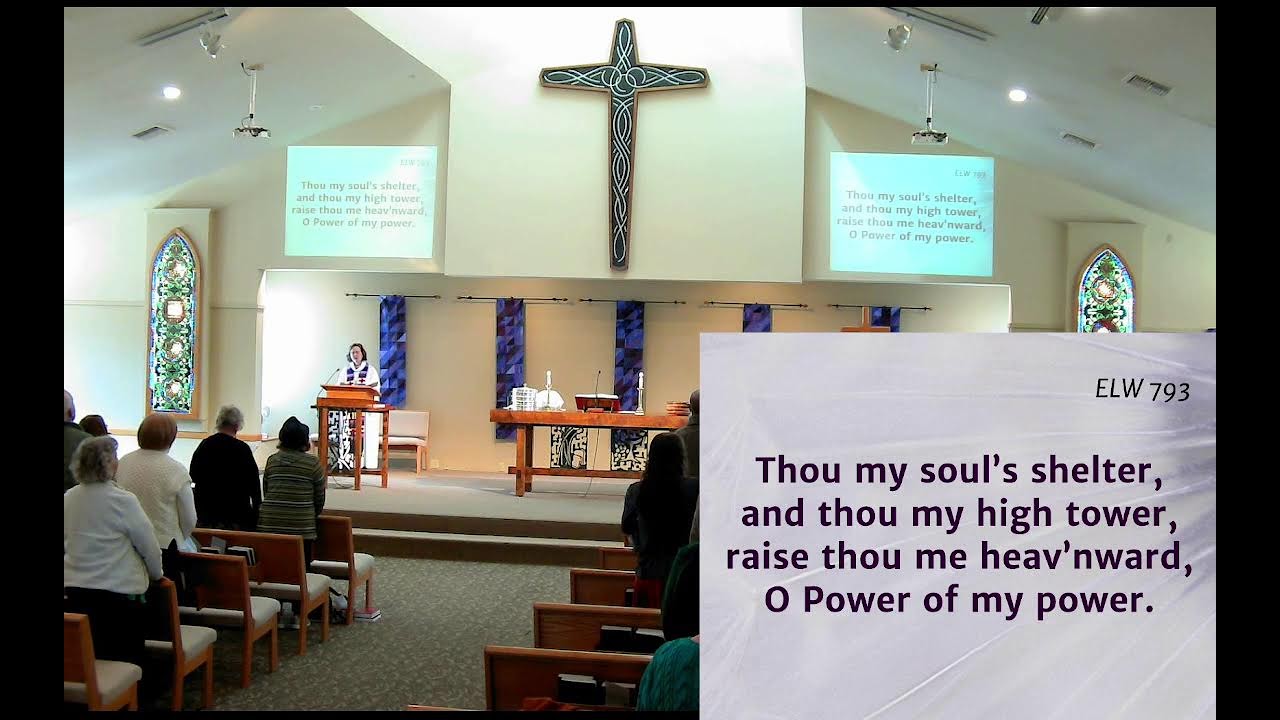 ELW 793

Thou my soul's shelter,
and thou my high tower,
raise thou me heav'nward,
O Power of my power.

ELW 793

Thou my soul's shelter,
and thou my high tower,
raise thou me heav'nward,
O Power of my power.

ELW 793

Thou my soul's shelter,
and thou my high tower,
raise thou me heav'nward,
O Power of my power.